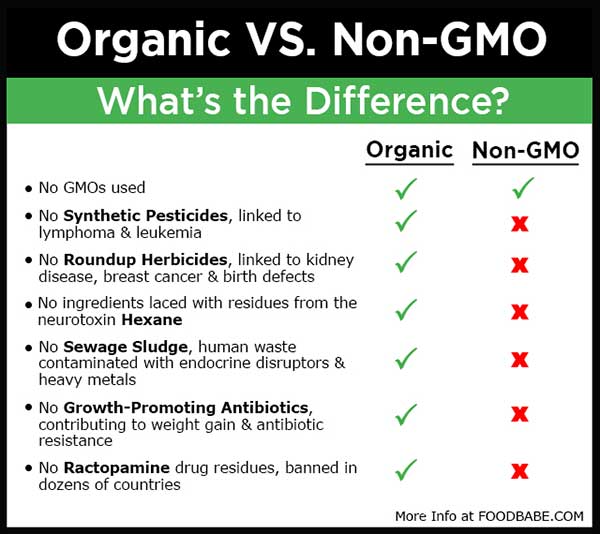 Organic VS. Non-GMO

What's the Difference?

| | Organic | Non-GMO |
|---|---|---|
| • No GMOs used | ✓ | ✓ |
| • No **Synthetic Pesticides**, linked to lymphoma & leukemia | ✓ | ✗ |
| • No **Roundup Herbicides**, linked to kidney disease, breast cancer & birth defects | ✓ | ✗ |
| • No ingredients laced with residues from the neurotoxin **Hexane** | ✓ | ✗ |
| • No **Sewage Sludge**, human waste contaminated with endocrine disruptors & heavy metals | ✓ | ✗ |
| • No **Growth-Promoting Antibiotics**, contributing to weight gain & antibiotic resistance | ✓ | ✗ |
| • No **Ractopamine** drug residues, banned in dozens of countries | ✓ | ✗ |

More Info at FOODBABE.COM